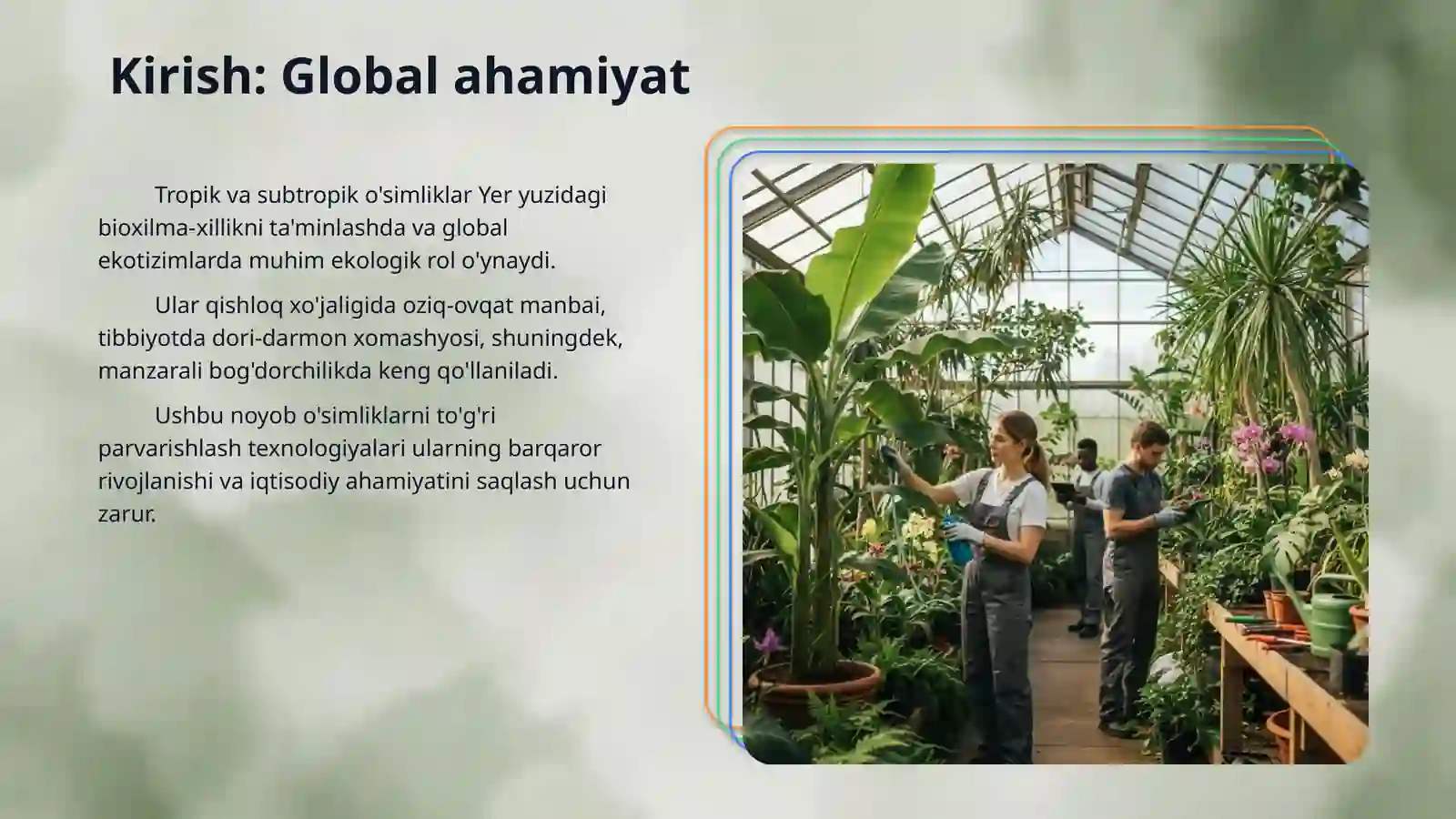 Kirish: Global ahamiyat

Tropik va subtropik o'simliklar Yer yuzidagi bioxilma-xillikni ta'minlashda va global ekotizimlarda muhim ekologik rol o'ynaydi.

Ular qishloq xo'jaligida oziq-ovqat manbai, tibbiyotda dori-darmon xomashyosi, shuningdek, manzarali bog'dorchilikda keng qo'llaniladi.

Ushbu noyob o'simliklarni to'g'ri parvarishlash texnologiyalari ularning barqaror rivojlanishi va iqtisodiy ahamiyatini saqlash uchun zarur.